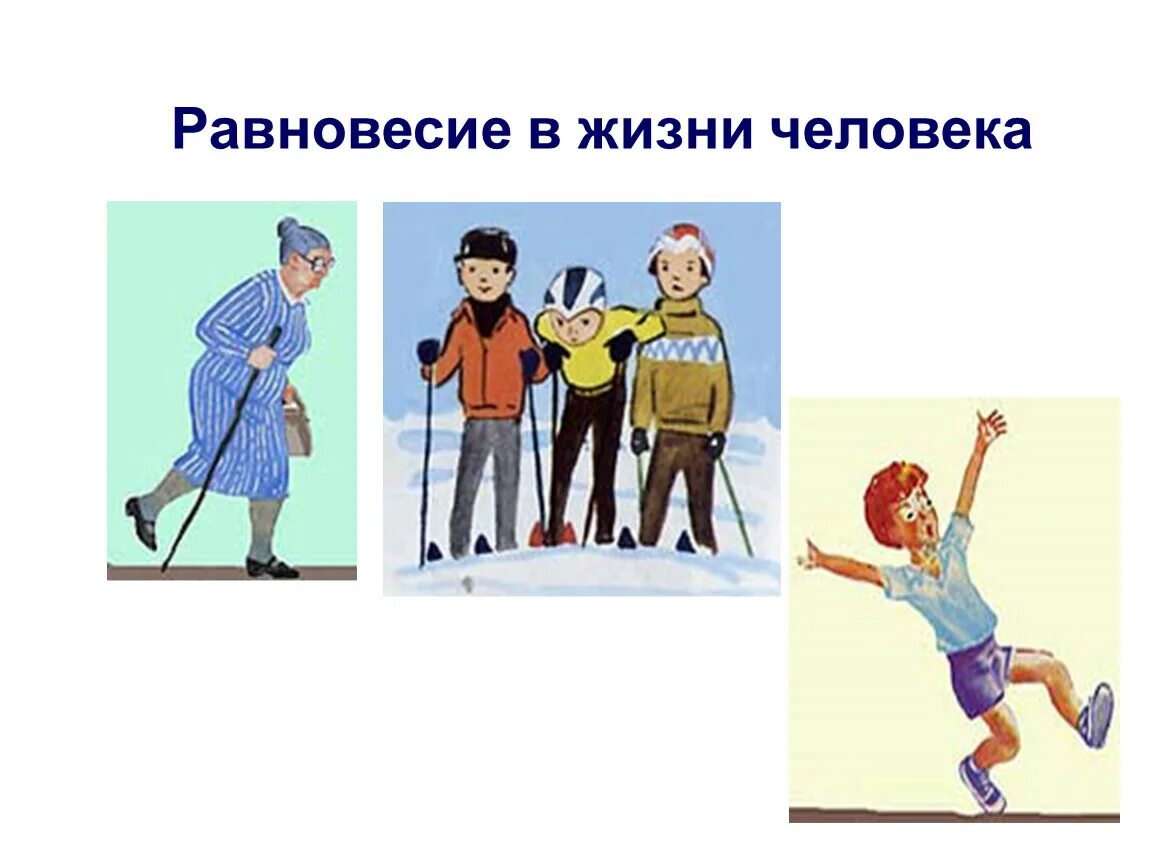 Равновесие в жизни человека